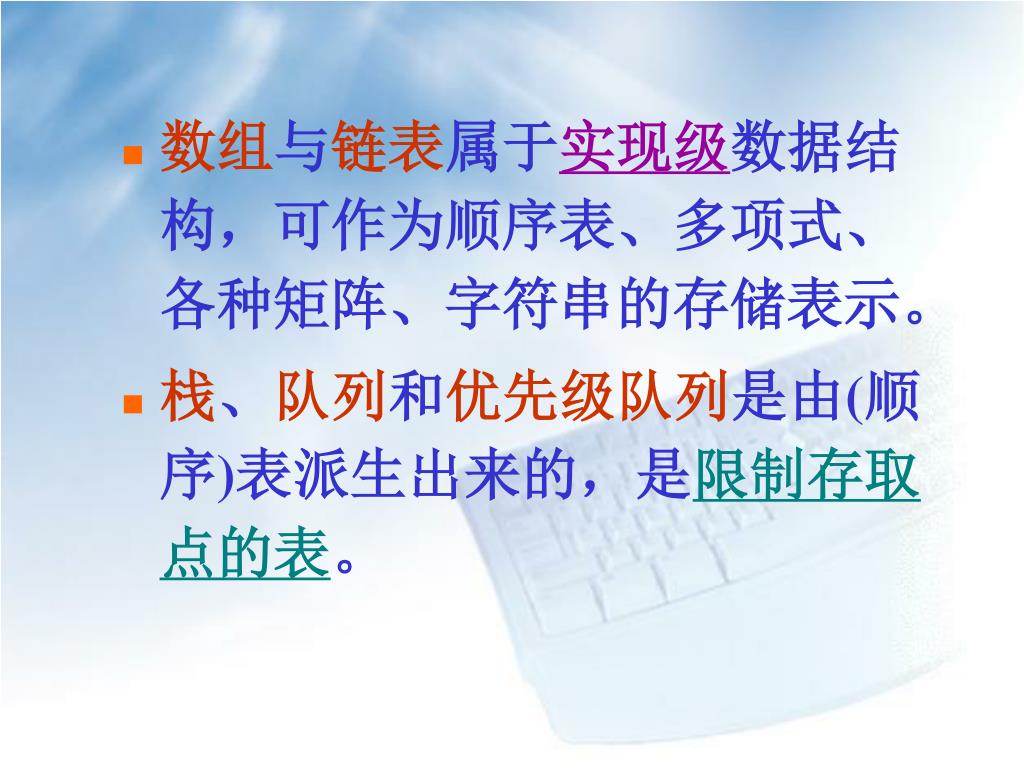 数组与链表属于实现级数据结构，可作为顺序表、多项式、各种矩阵、字符串的存储表示。

栈、队列和优先级队列是由(顺序)表派生出来的，是限制存取点的表。